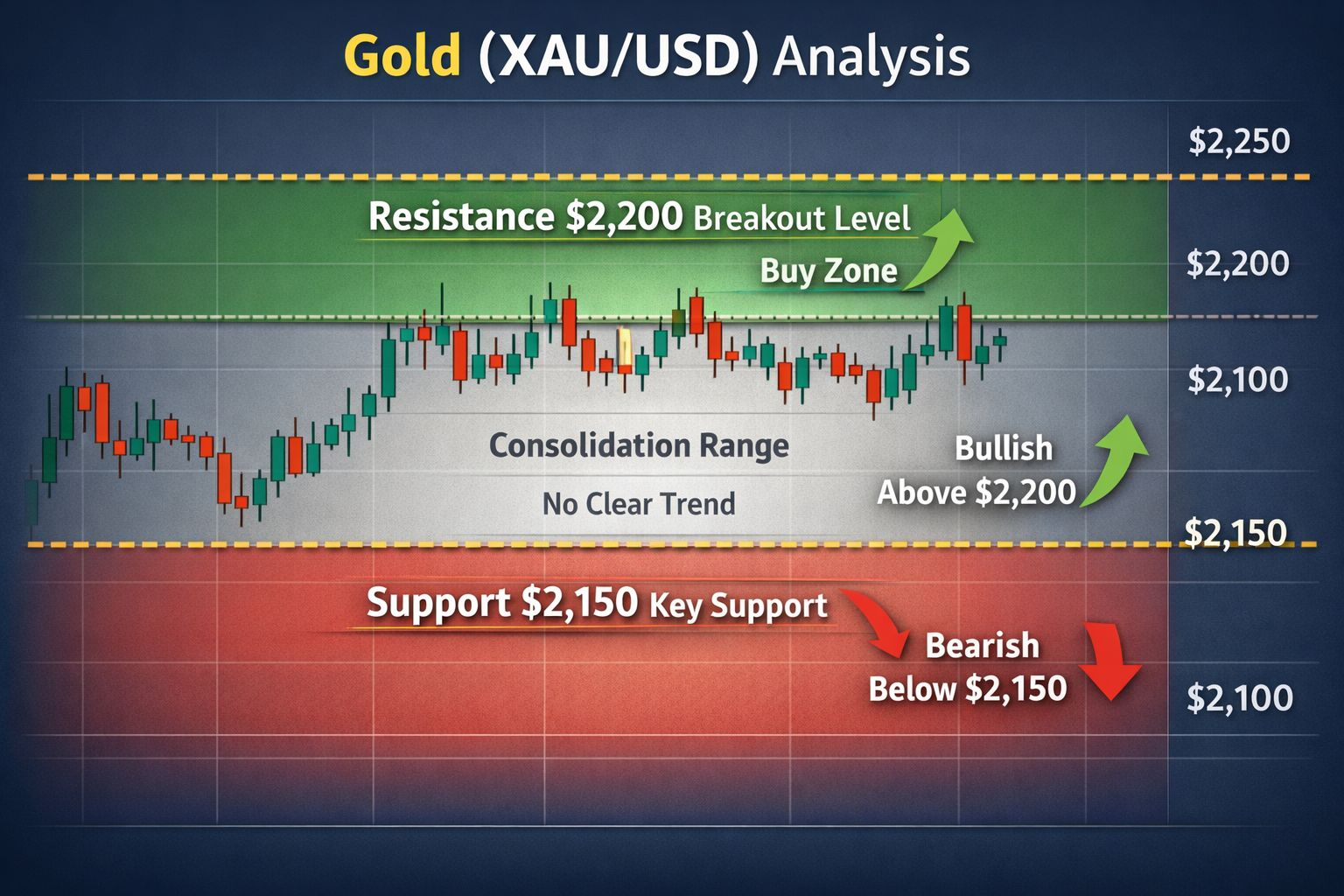 Gold (XAU/USD) Analysis

$2,250

Resistance $2,200 Breakout Level

Buy Zone

$2,200

$2,100

Consolidation Range

No Clear Trend

Bullish
Above $2,200

$2,150

Support $2,150 Key Support

Bearish
Below $2,150

$2,100